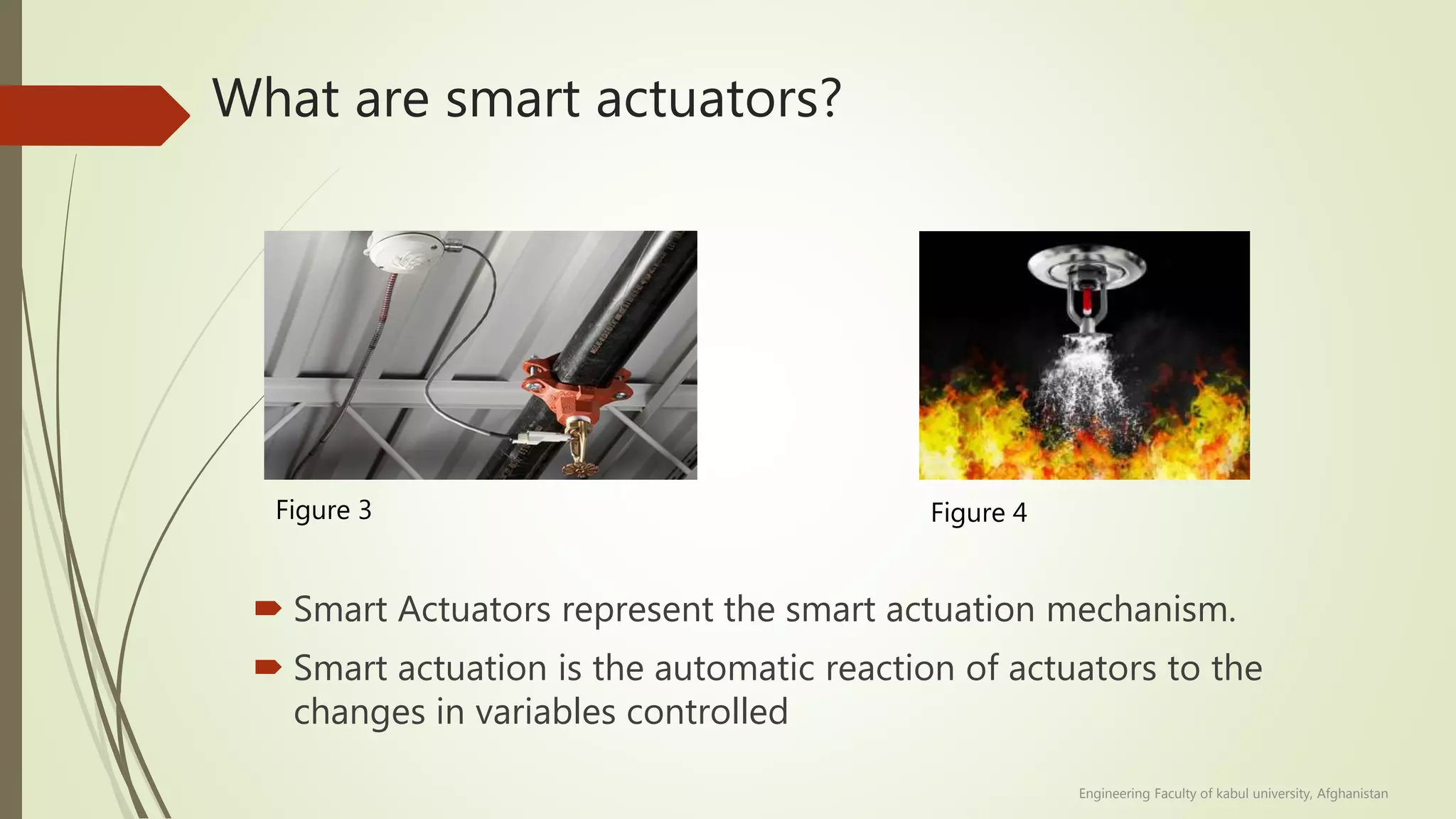 What are smart actuators?

Figure 3

Figure 4

Smart Actuators represent the smart actuation mechanism.

Smart actuation is the automatic reaction of actuators to the changes in variables controlled

Engineering Faculty of kabul university, Afghanistan